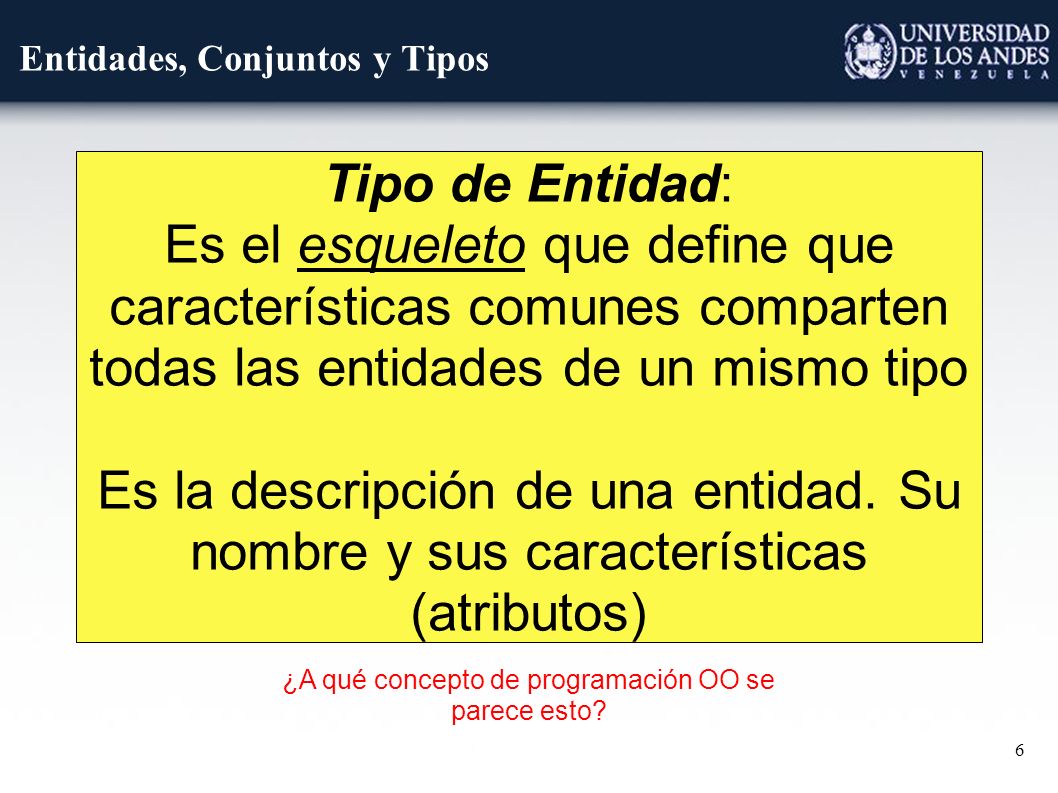 Entidades, Conjuntos y Tipos

UNIVERSIDAD DE LOS ANDES
VENEZUELA

Tipo de Entidad:
Es el esqueleto que define que características comunes comparten todas las entidades de un mismo tipo

Es la descripción de una entidad. Su nombre y sus características (atributos)

¿A qué concepto de programación OO se parece esto?

6